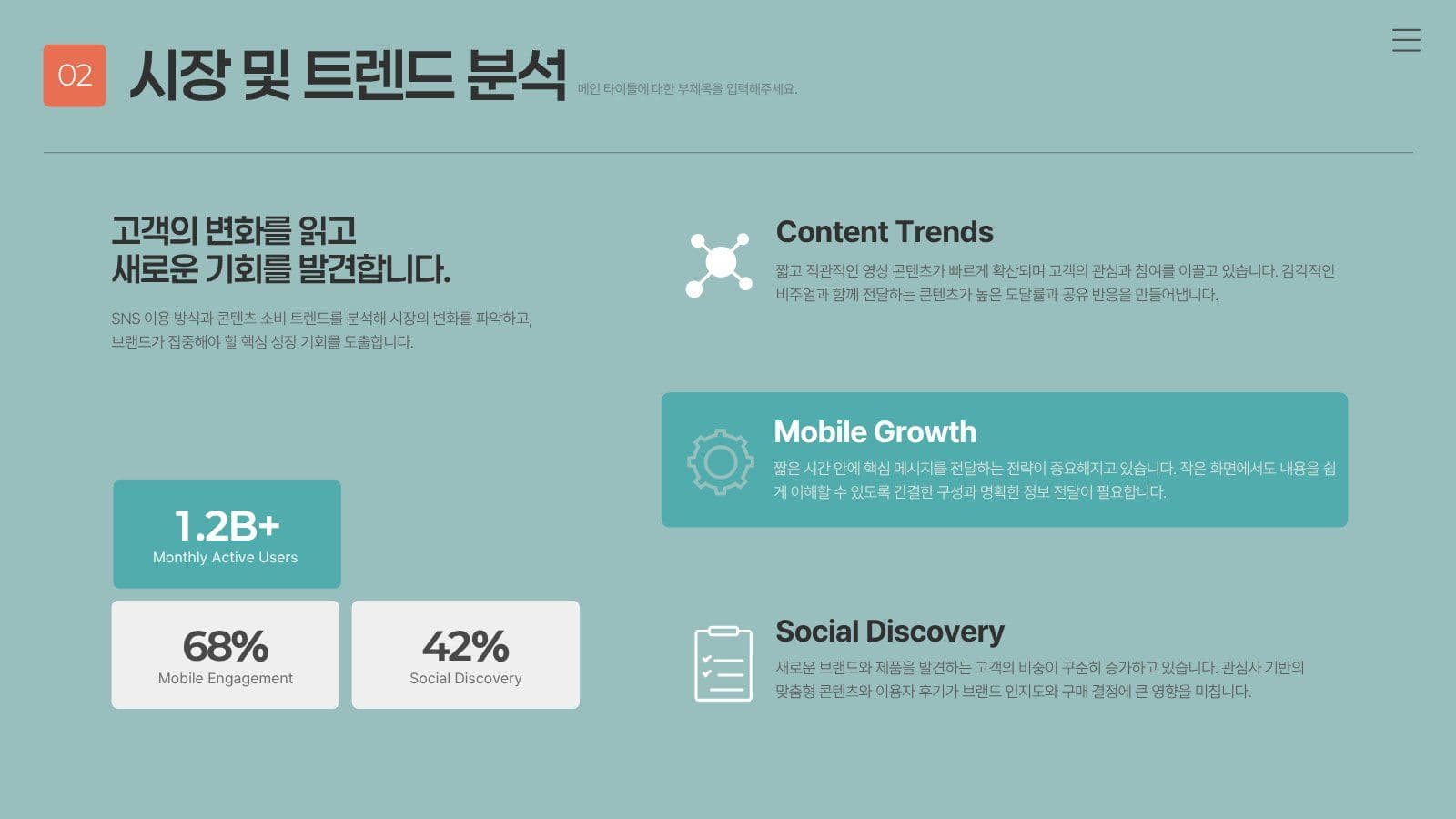 02 시장 및 트렌드 분석 메인 타이틀에 대한 부제목을 입력해주세요.

고객의 변화를 읽고
새로운 기회를 발견합니다.

SNS 이용 방식과 콘텐츠 소비 트렌드를 분석해 시장의 변화를 파악하고, 브랜드가 집중해야 할 핵심 성장 기회를 도출합니다.

1.2B+
Monthly Active Users

68%
Mobile Engagement

42%
Social Discovery

Content Trends
짧고 직관적인 영상 콘텐츠가 빠르게 확산되며 고객의 관심과 참여를 이끌고 있습니다. 감각적인 비주얼과 함께 전달하는 콘텐츠가 높은 도달률과 공유 반응을 만들어냅니다.

Mobile Growth
짧은 시간 안에 핵심 메시지를 전달하는 전략이 중요해지고 있습니다. 작은 화면에서도 내용을 쉽게 이해할 수 있도록 간결한 구성과 명확한 정보 전달이 필요합니다.

Social Discovery
새로운 브랜드와 제품을 발견하는 고객의 비중이 꾸준히 증가하고 있습니다. 관심사 기반의 맞춤형 콘텐츠와 이용자 후기가 브랜드 인지도와 구매 결정에 큰 영향을 미칩니다.